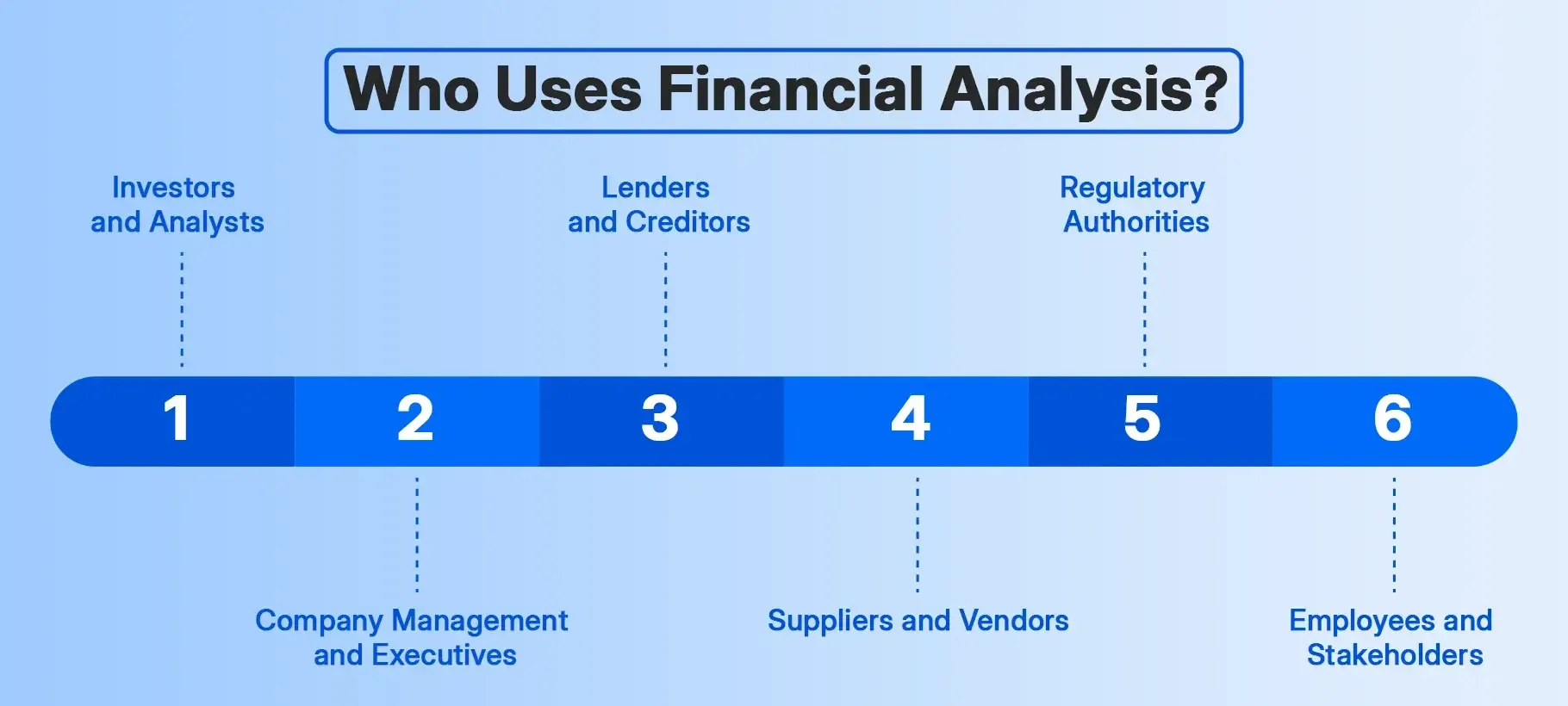 Who Uses Financial Analysis?

Investors and Analysts

Lenders and Creditors

Regulatory Authorities

1

2

3

4

5

6

Company Management and Executives

Suppliers and Vendors

Employees and Stakeholders